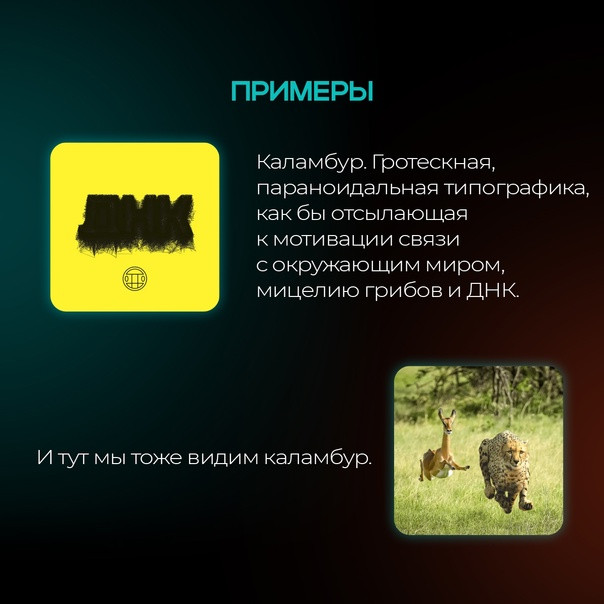 ПРИМЕРЫ

ДНК

Каламбур. Гротескная, параноидальная типографика, как бы отсылающая к мотивации связи с окружающим миром, мицелию грибов и ДНК.

И тут мы тоже видим каламбур.